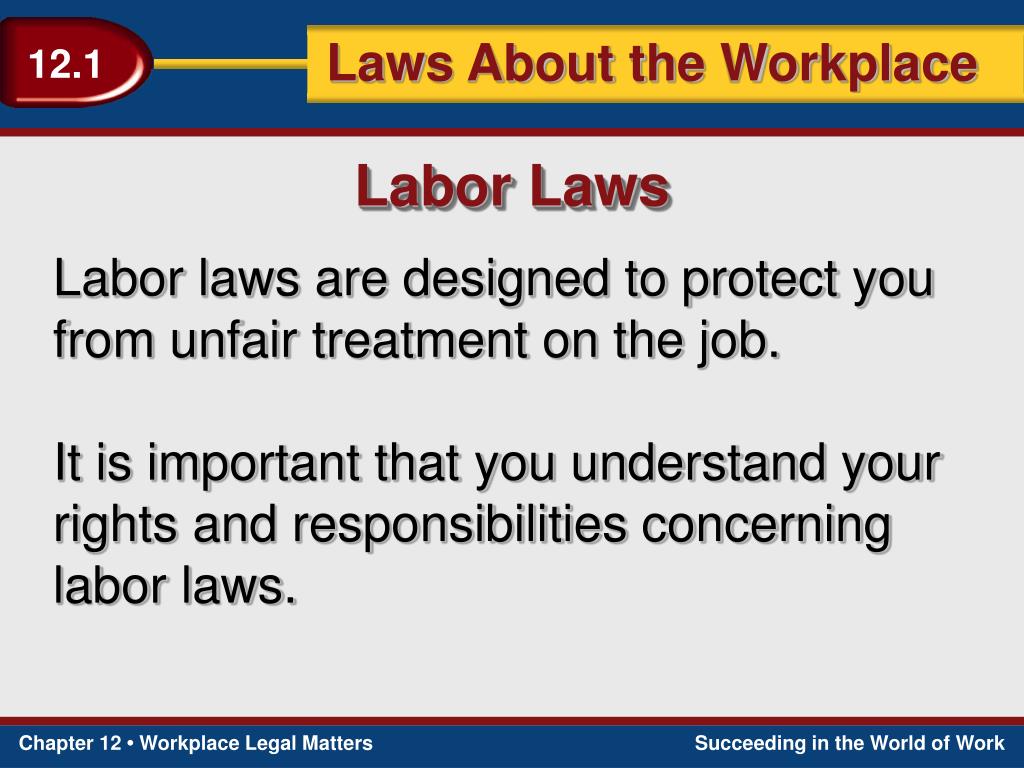 12.1

Laws About the Workplace

Labor Laws

Labor laws are designed to protect you from unfair treatment on the job.

It is important that you understand your rights and responsibilities concerning labor laws.

Chapter 12 • Workplace Legal Matters

Succeeding in the World of Work